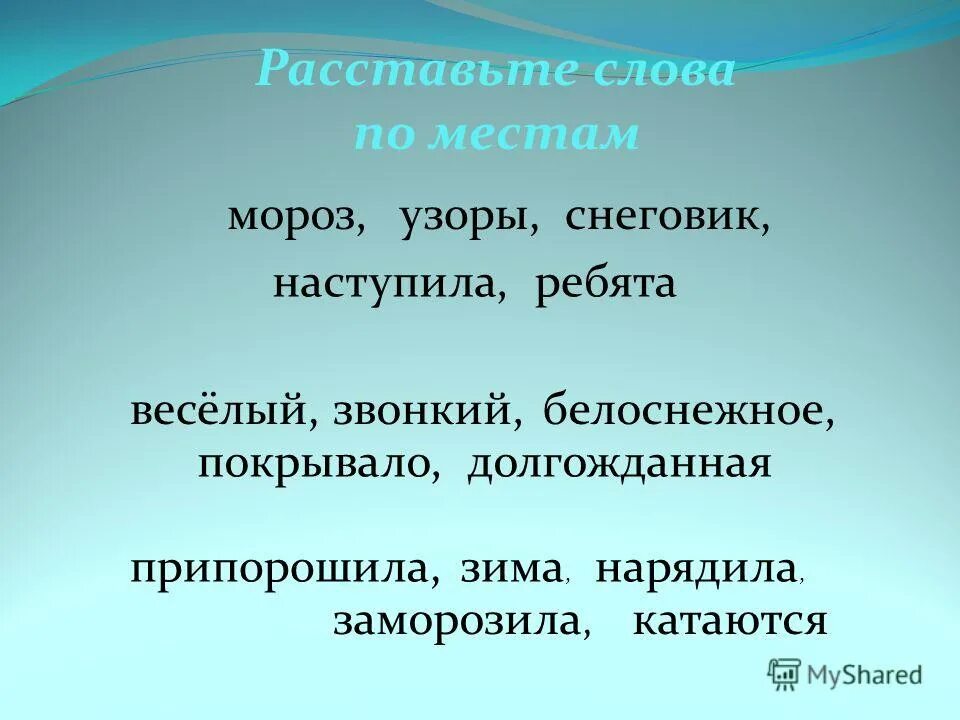 Расставьте слова по местам

мороз, узоры, снеговик, наступила, ребята

весёлый, звонкий, белоснежное, покрывало, долгожданная

припорошила, зима, нарядила, заморозила, катаются

MyShared